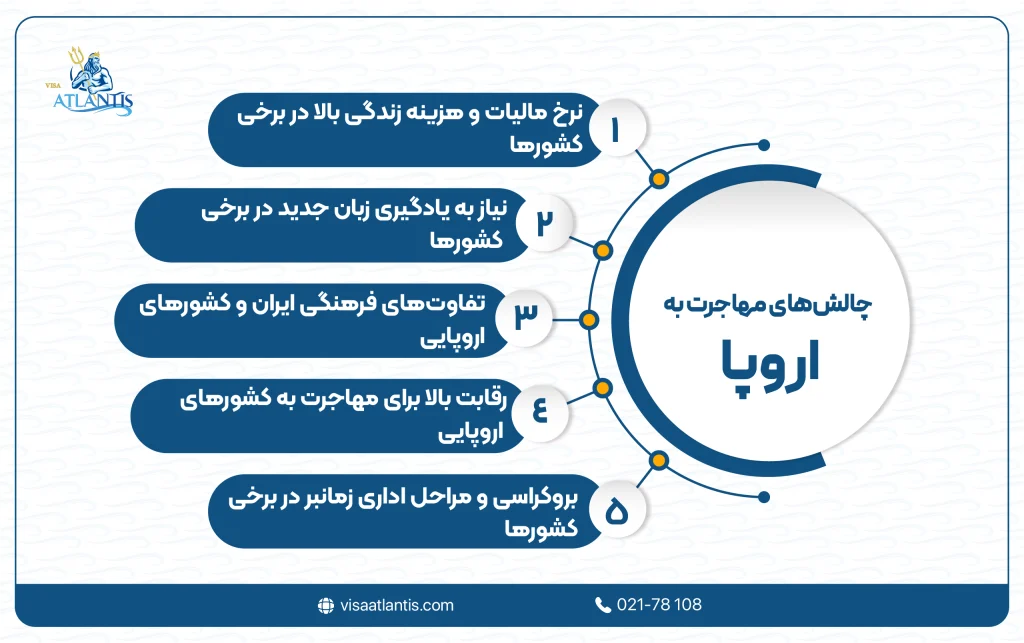 VISA ATLANTIS

چالش‌های مهاجرت به
اروپا

۱ نرخ مالیات و هزینه زندگی بالا در برخی کشورها

۲ نیاز به یادگیری زبان جدید در برخی کشورها

۳ تفاوت‌های فرهنگی ایران و کشورهای اروپایی

۴ رقابت بالا برای مهاجرت به کشورهای اروپایی

۵ بروکراسی و مراحل اداری زمانبر در برخی کشورها

visaatlantis.com
021-78 108